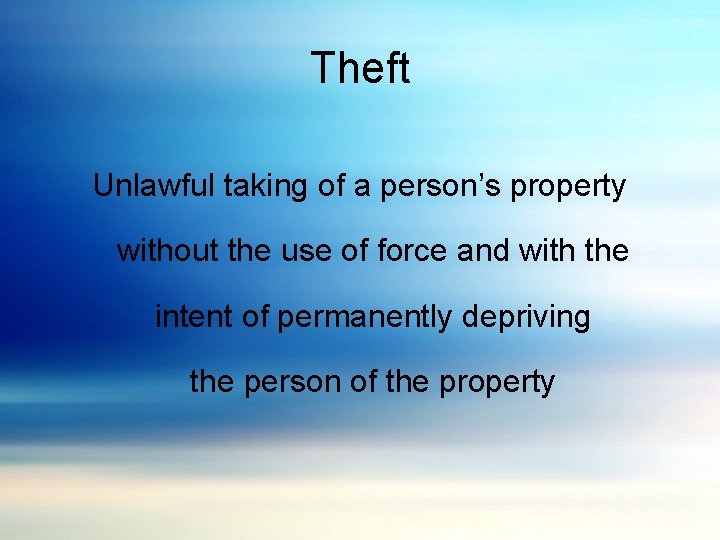 Theft

Unlawful taking of a person’s property without the use of force and with the intent of permanently depriving the person of the property